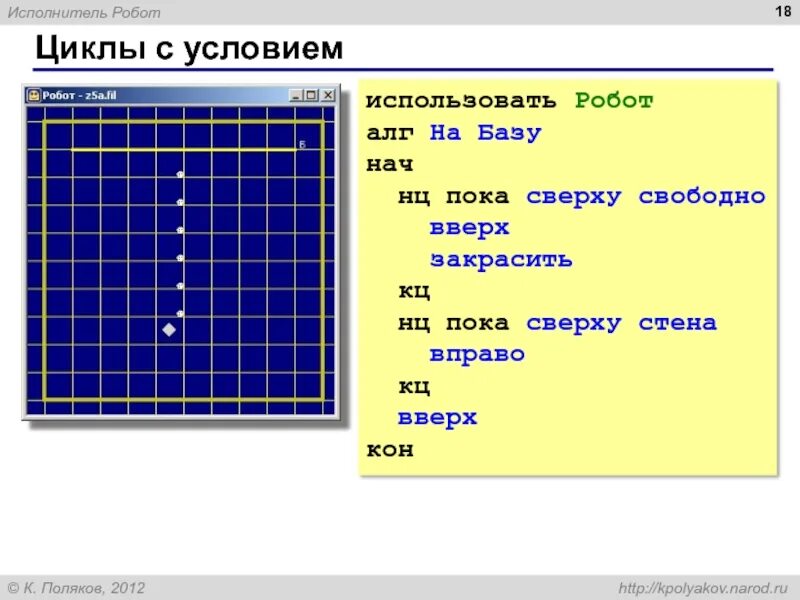 Исполнитель Робот

18

Циклы с условием

Робот - z5a.fil

Б

использовать Робот
алг На Базу
нач
  нц пока сверху свободно
    вверх
    закрасить
  кц
  нц пока сверху стена
    вправо
  кц
  вверх
кон

© К. Поляков, 2012

http://kpolyakov.narod.ru